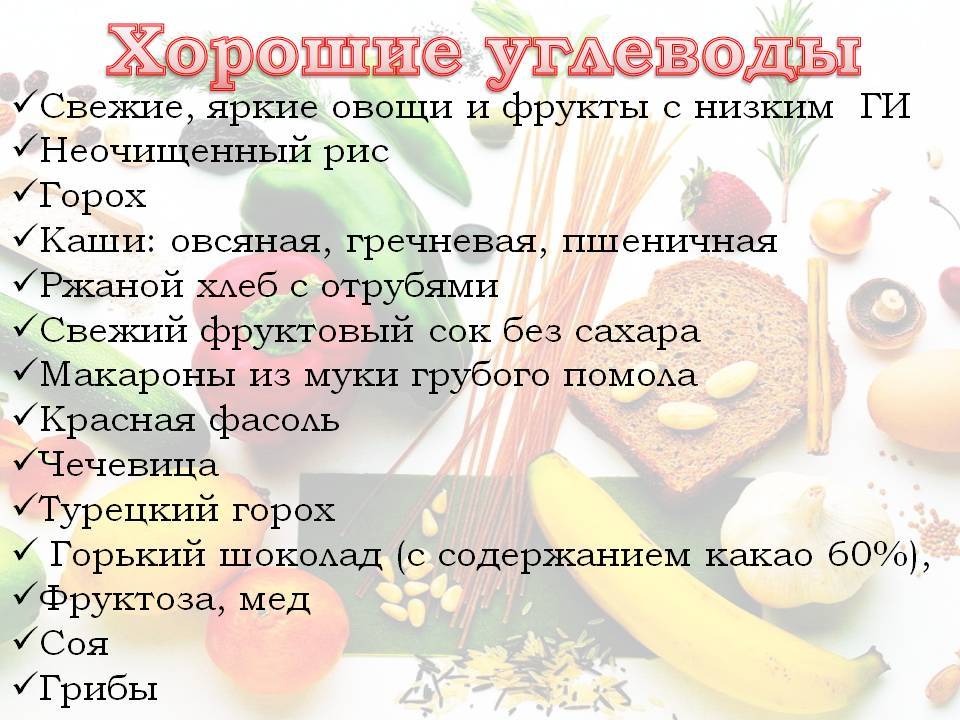 Хорошие углеводы

✓Свежие, яркие овощи и фрукты с низким ГИ
✓Неочищенный рис
✓Горох
✓Каши: овсяная, гречневая, пшеничная
✓Ржаной хлеб с отрубями
✓Свежий фруктовый сок без сахара
✓Макароны из муки грубого помола
✓Красная фасоль
✓Чечевица
✓Турецкий горох
✓ Горький шоколад (с содержанием какао 60%),
✓Фруктоза, мед
✓Соя
✓Грибы